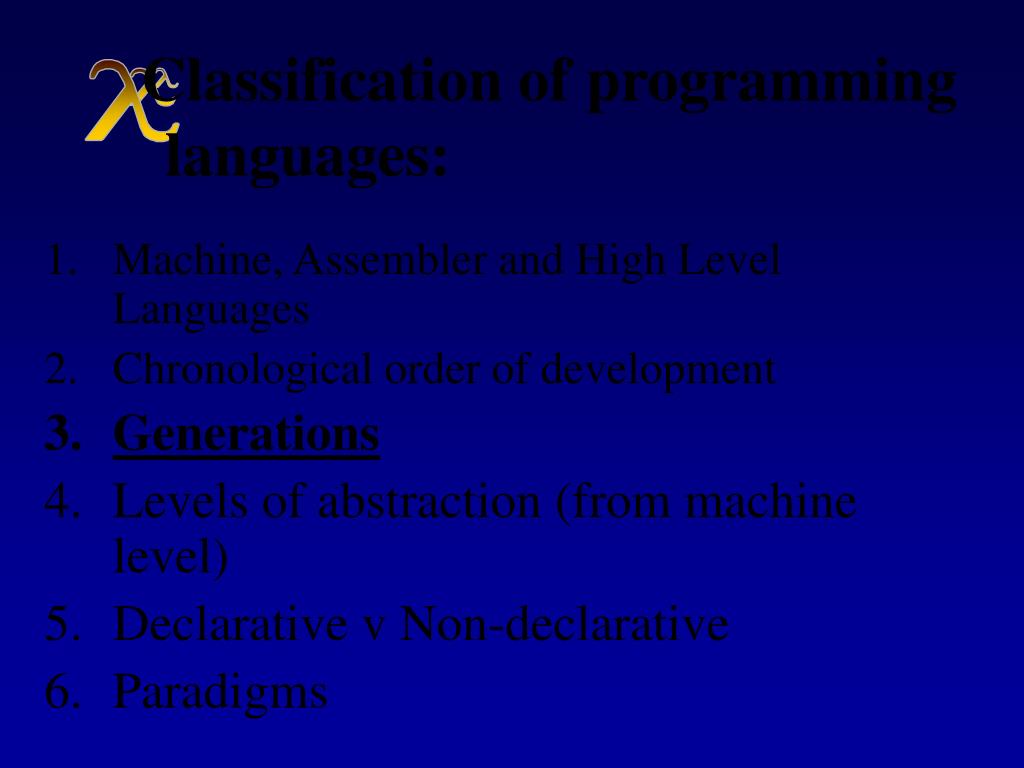 Classification of programming languages:

1. Machine, Assembler and High Level Languages
2. Chronological order of development
3. Generations
4. Levels of abstraction (from machine level)
5. Declarative v Non-declarative
6. Paradigms